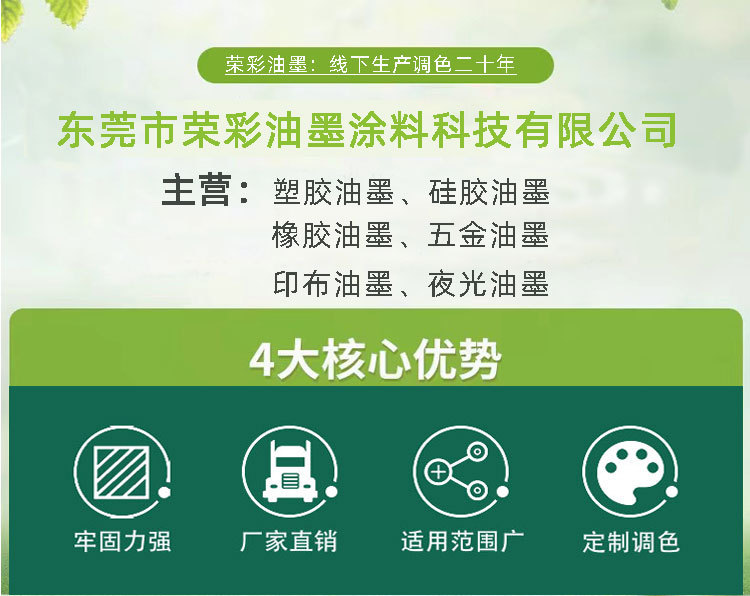 荣彩油墨：线下生产调色二十年

东莞市荣彩油墨涂料科技有限公司

主营：塑胶油墨、硅胶油墨
橡胶油墨、五金油墨
印布油墨、夜光油墨

4大核心优势

牢固力强

厂家直销

适用范围广

定制调色